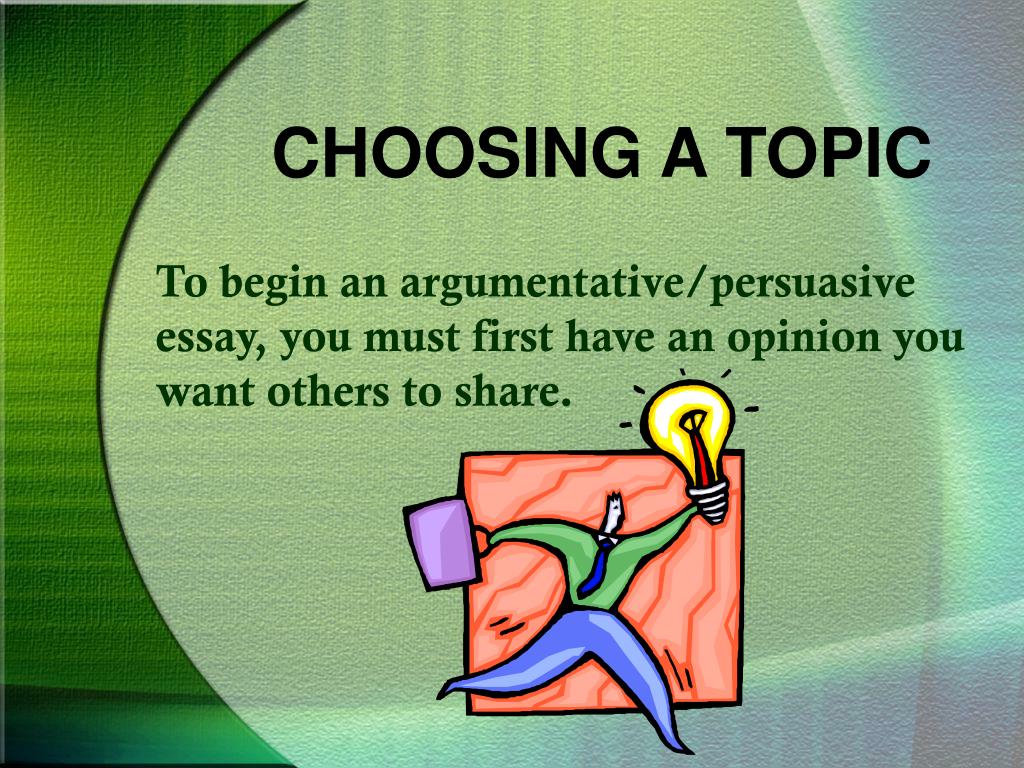 CHOOSING A TOPIC

To begin an argumentative/persuasive essay, you must first have an opinion you want others to share.